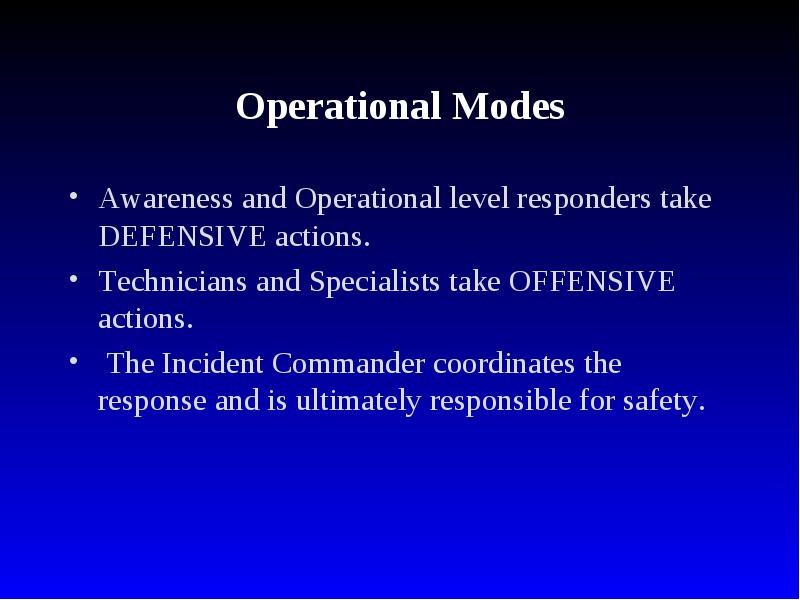 Operational Modes

• Awareness and Operational level responders take DEFENSIVE actions.
• Technicians and Specialists take OFFENSIVE actions.
• The Incident Commander coordinates the response and is ultimately responsible for safety.